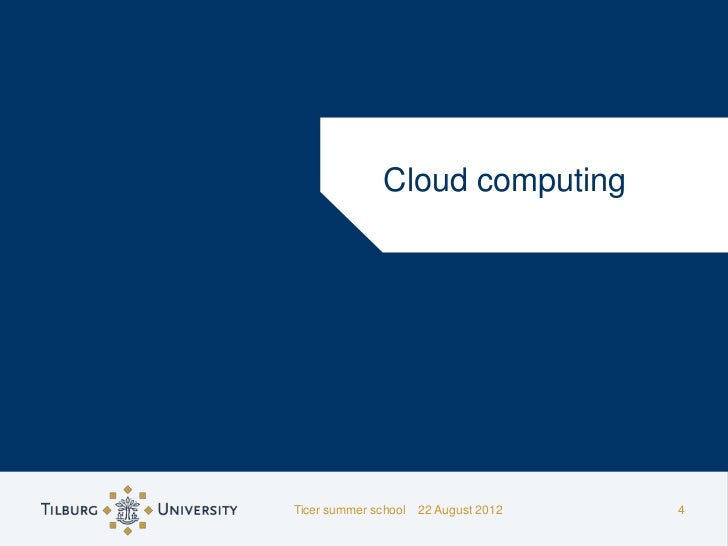 Cloud computing

TILBURG UNIVERSITY

Ticer summer school 22 August 2012

4